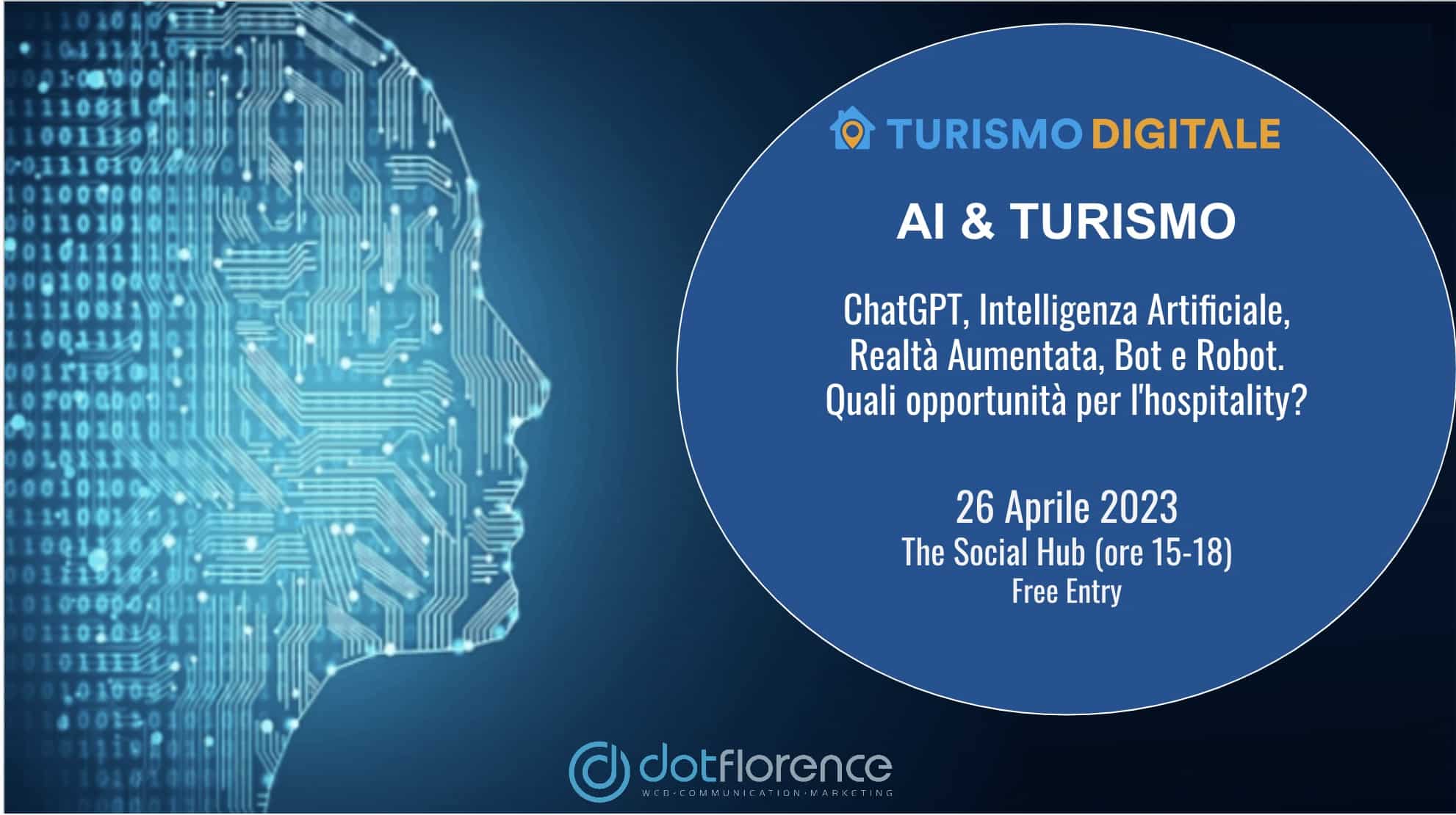 TURISMO DIGITALE

AI & TURISMO

ChatGPT, Intelligenza Artificiale, Realtà Aumentata, Bot e Robot. Quali opportunità per l'hospitality?

26 Aprile 2023
The Social Hub (ore 15-18)
Free Entry

dotflorence
WEB·COMMUNICATION·MARKETING